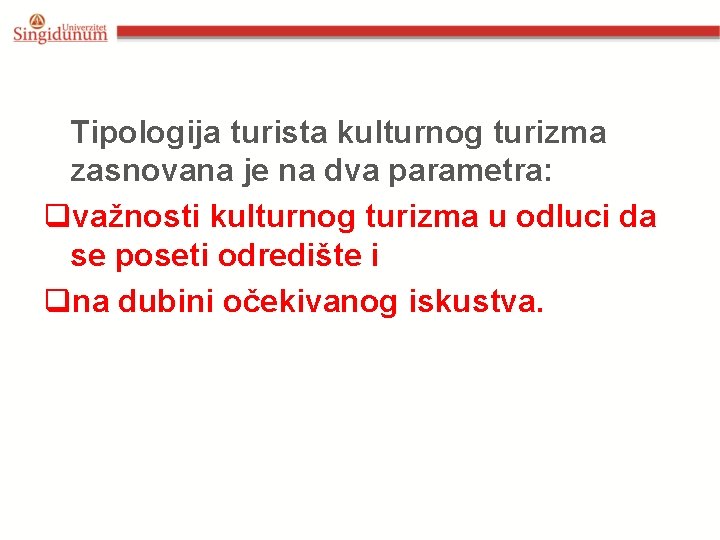 Univerzitet Singidunum

Tipologija turista kulturnog turizma zasnovana je na dva parametra:

❑važnosti kulturnog turizma u odluci da se poseti odredište i

❑na dubini očekivanog iskustva.